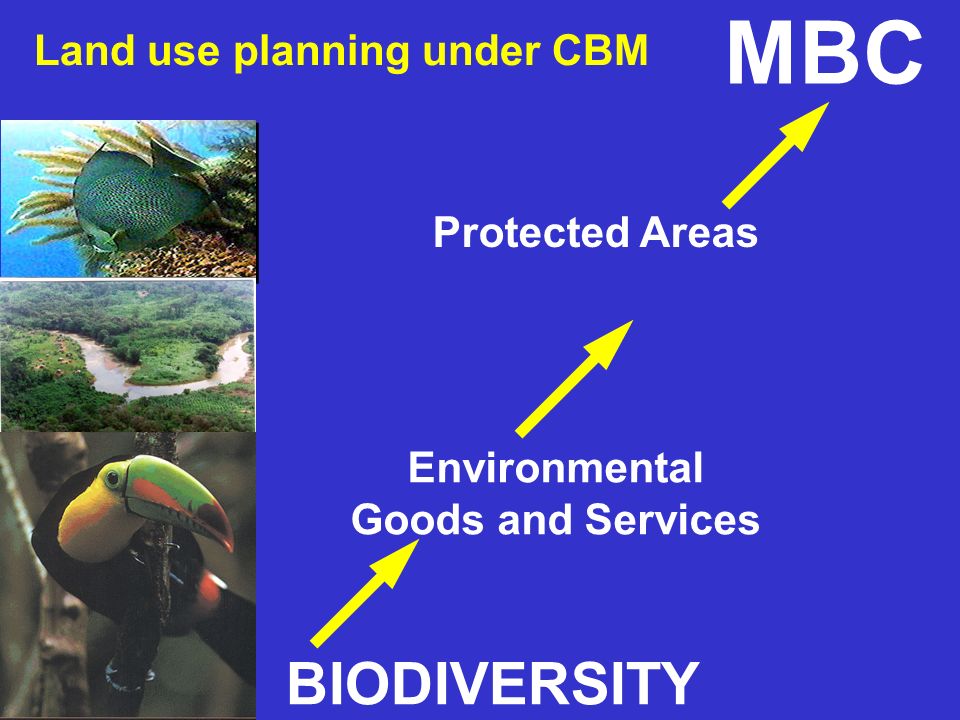 Land use planning under CBM

MBC

Protected Areas

Environmental
Goods and Services

BIODIVERSITY